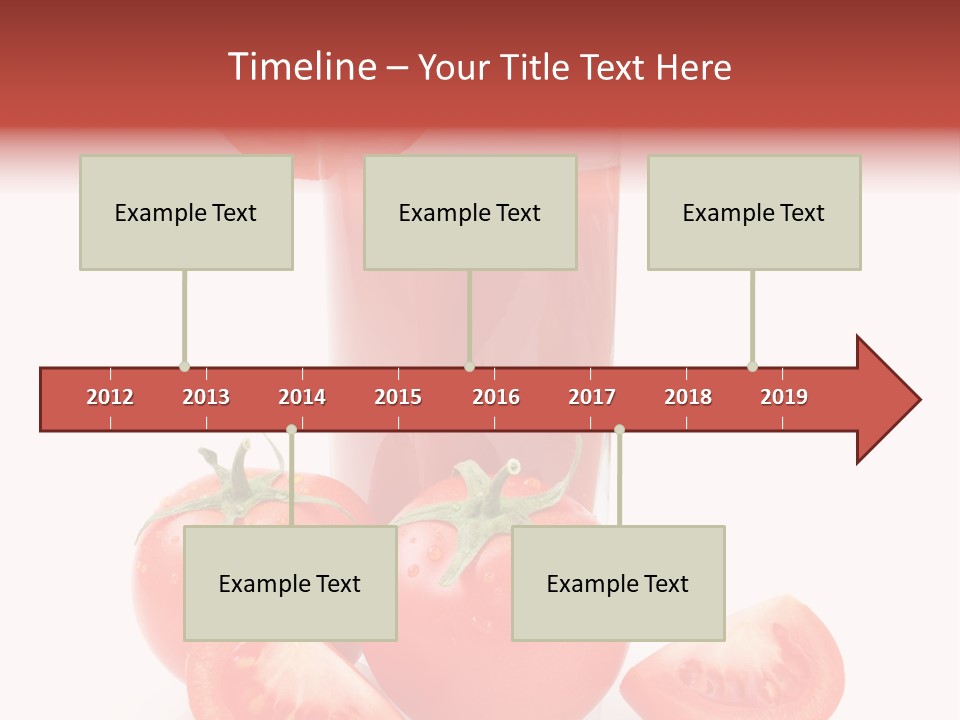 Timeline – Your Title Text Here

Example Text

Example Text

Example Text

2012 2013 2014 2015 2016 2017 2018 2019

Example Text

Example Text